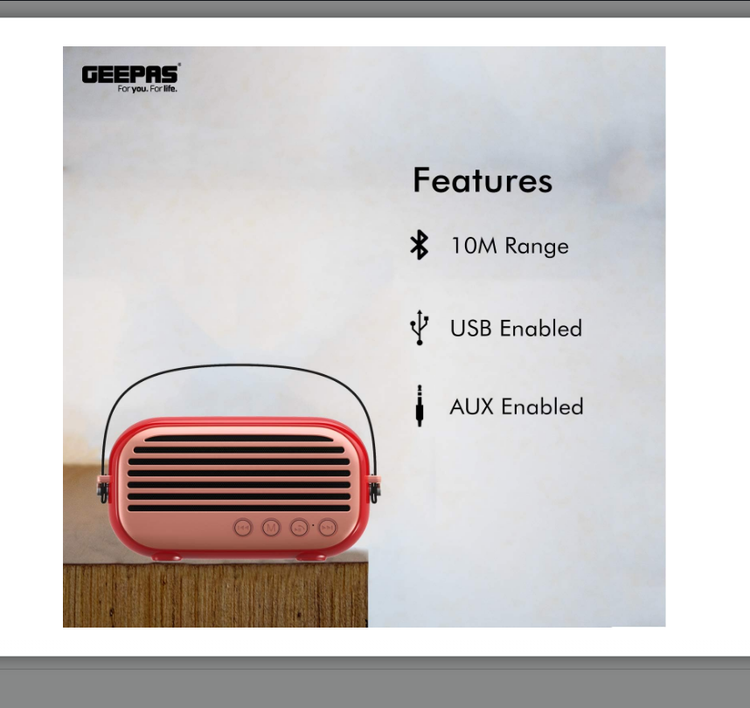 GEEPAS®
For you. For life.

Features

10M Range

USB Enabled

AUX Enabled

M